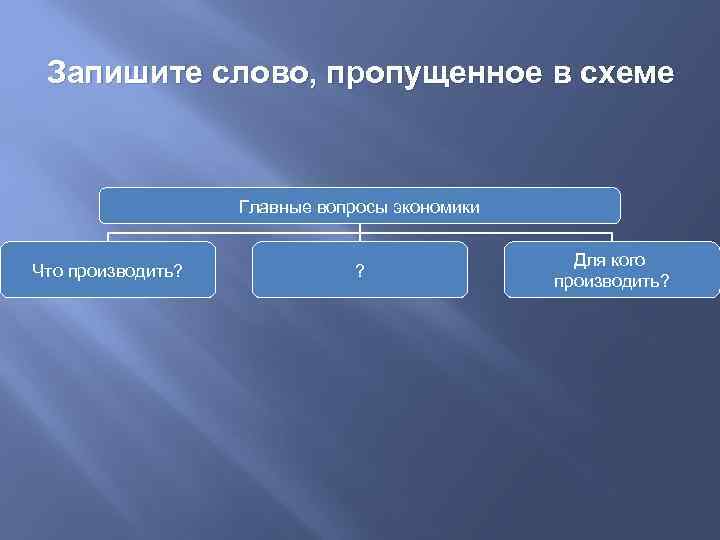 Запишите слово, пропущенное в схеме

Главные вопросы экономики

Что производить?

?

Для кого производить?